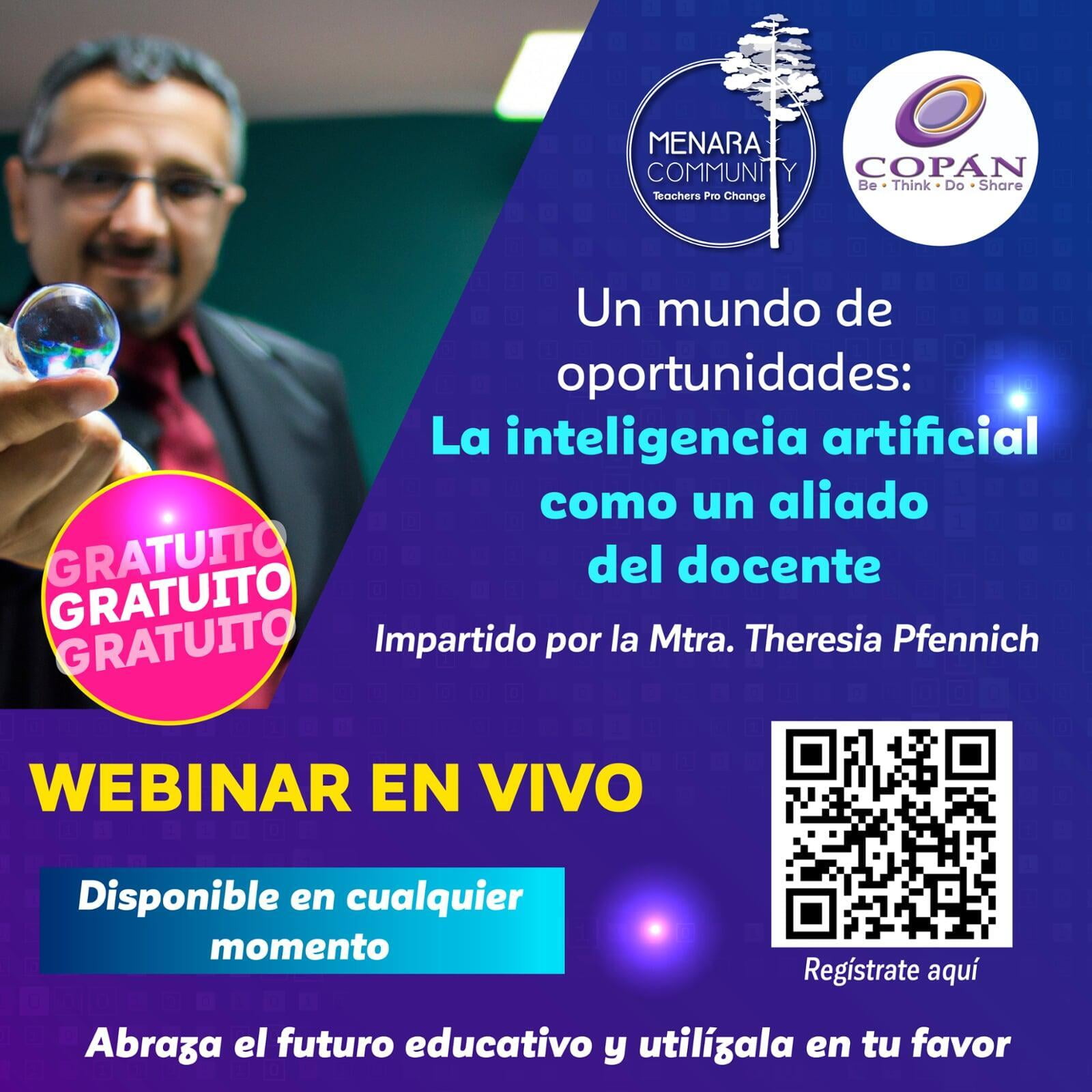 MENARA COMMUNITY
Teachers Pro Change

COPÁN
Be • Think • Do • Share

Un mundo de oportunidades:
La inteligencia artificial como un aliado del docente

Impartido por la Mtra. Theresia Pfennich

GRATUITO
GRATUITO
GRATUITO

WEBINAR EN VIVO

Disponible en cualquier momento

Regístrate aquí

Abraza el futuro educativo y utilízala en tu favor